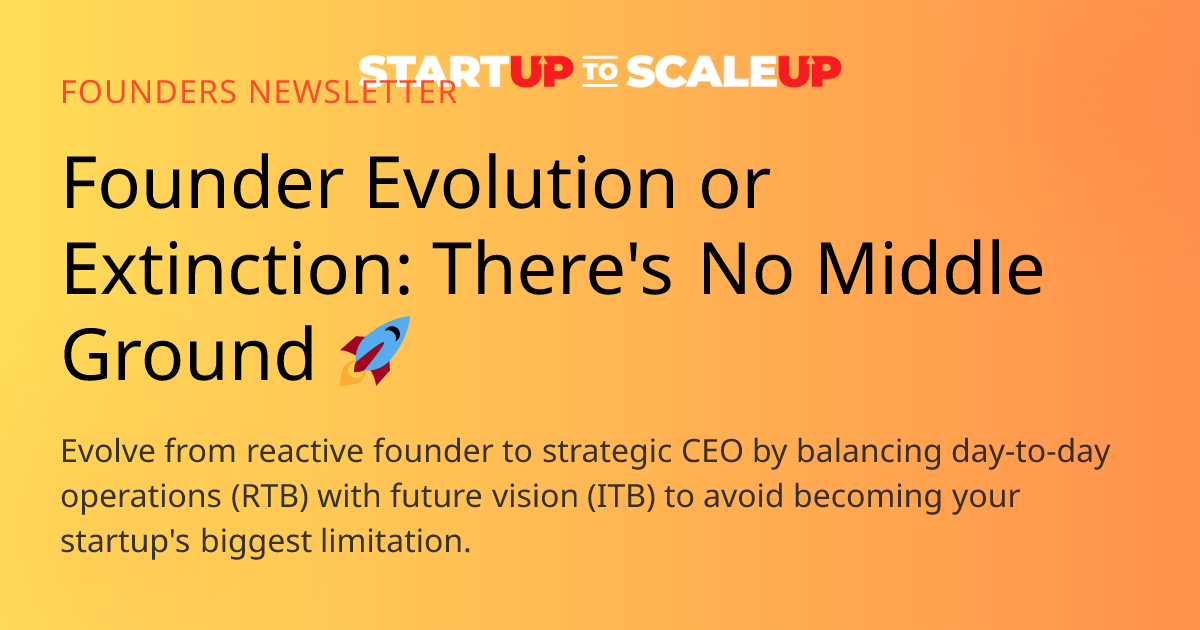 STARTUP TO SCALEUP

FOUNDERS NEWSLETTER

Founder Evolution or Extinction: There's No Middle Ground 🚀

Evolve from reactive founder to strategic CEO by balancing day-to-day operations (RTB) with future vision (ITB) to avoid becoming your startup's biggest limitation.